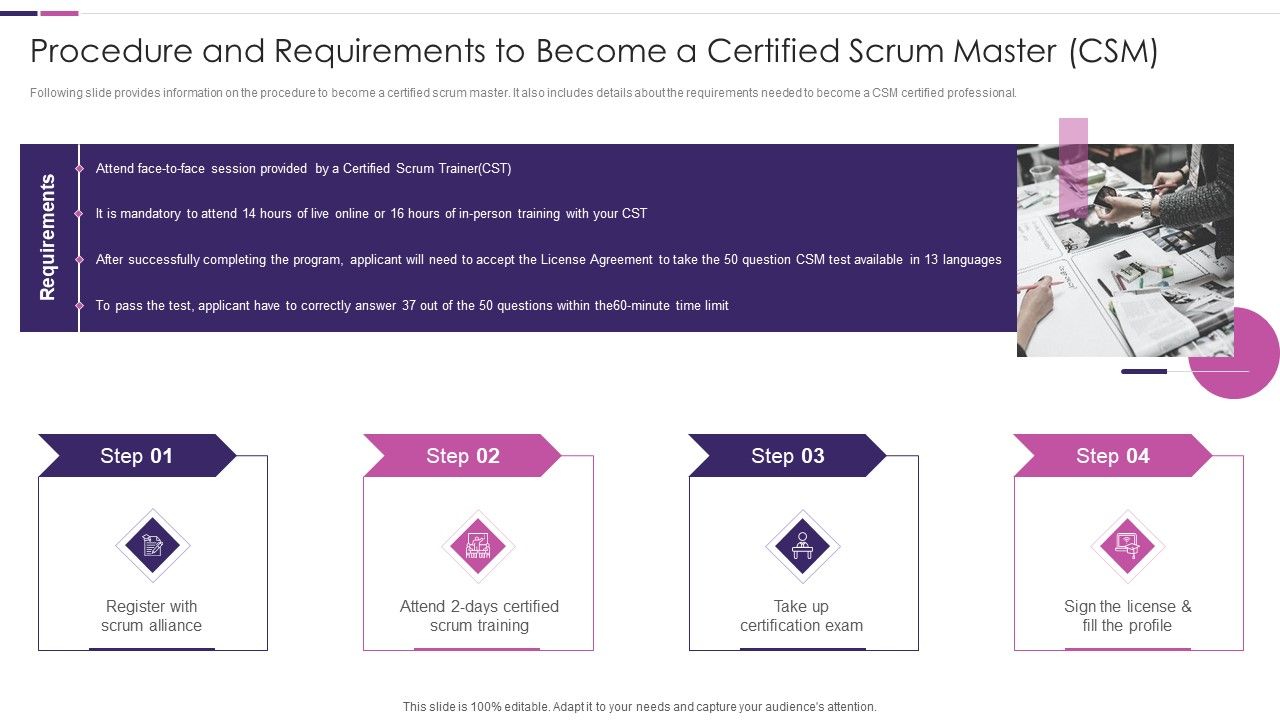 Procedure and Requirements to Become a Certified Scrum Master (CSM)

Following slide provides information on the procedure to become a certified scrum master. It also includes details about the requirements needed to become a CSM certified professional.

Requirements

Attend face-to-face session provided by a Certified Scrum Trainer(CST)

It is mandatory to attend 14 hours of live online or 16 hours of in-person training with your CST

After successfully completing the program, applicant will need to accept the License Agreement to take the 50 question CSM test available in 13 languages

To pass the test, applicant have to correctly answer 37 out of the 50 questions within the60-minute time limit

Step 01

Register with scrum alliance

Step 02

Attend 2-days certified scrum training

Step 03

Take up certification exam

Step 04

Sign the license & fill the profile

This slide is 100% editable. Adapt it to your needs and capture your audience's attention.